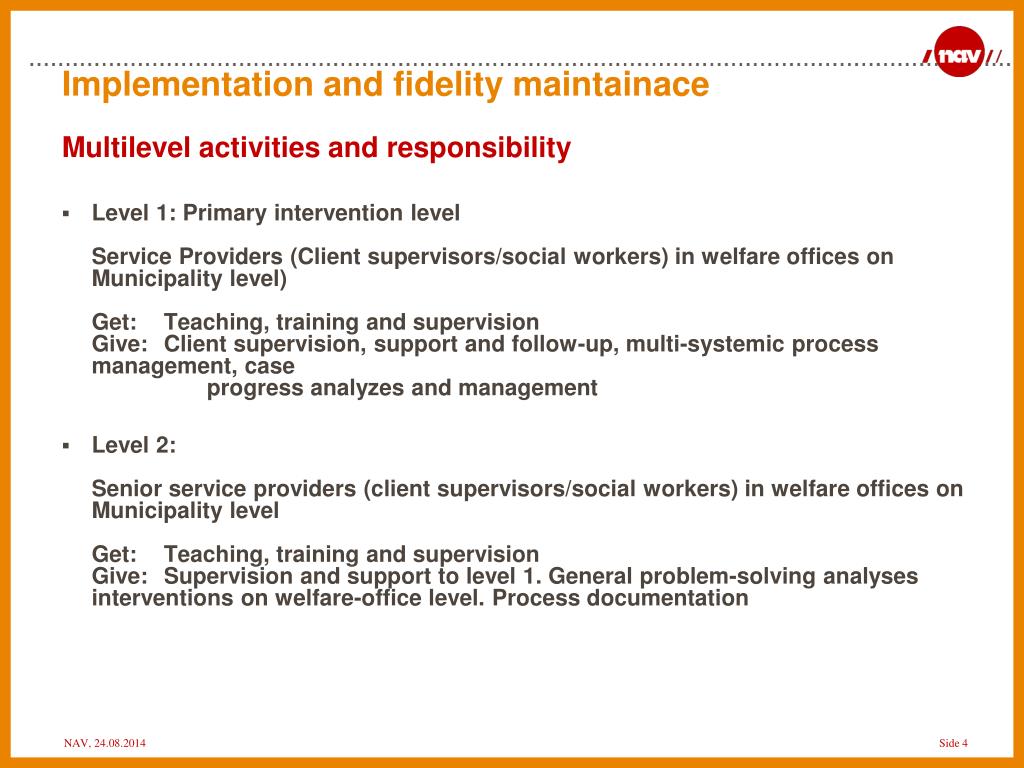 nav

Implementation and fidelity maintainace

Multilevel activities and responsibility

▪ Level 1: Primary intervention level

Service Providers (Client supervisors/social workers) in welfare offices on Municipality level)

Get: Teaching, training and supervision
Give: Client supervision, support and follow-up, multi-systemic process management, case
progress analyzes and management

▪ Level 2:

Senior service providers (client supervisors/social workers) in welfare offices on Municipality level

Get: Teaching, training and supervision
Give: Supervision and support to level 1. General problem-solving analyses interventions on welfare-office level. Process documentation

NAV, 24.08.2014

Side 4